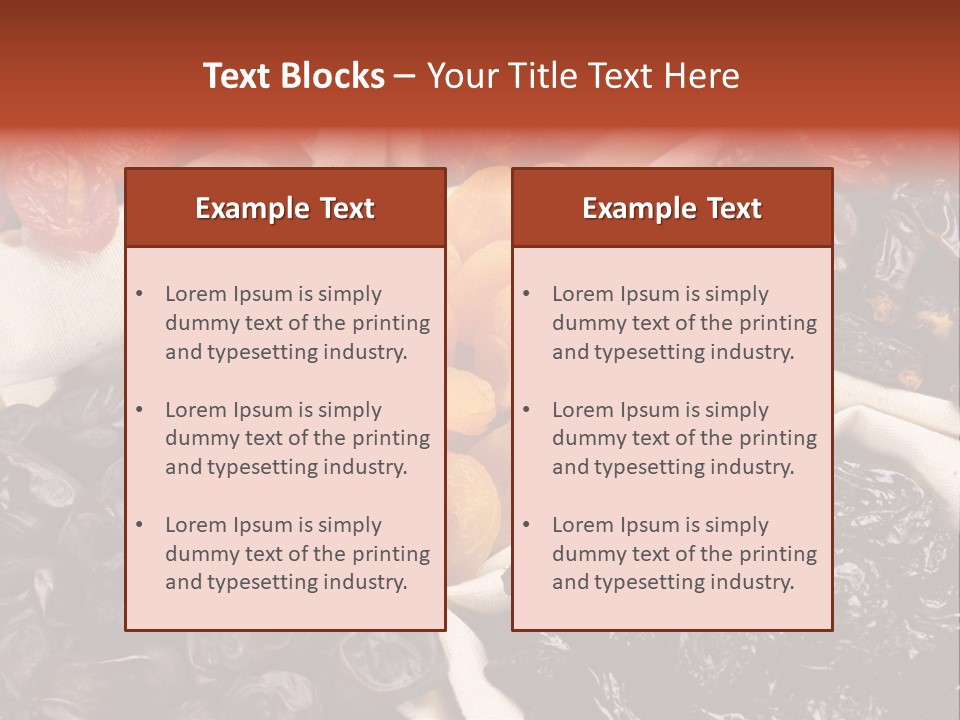 Text Blocks – Your Title Text Here

Example Text

• Lorem Ipsum is simply dummy text of the printing and typesetting industry.

• Lorem Ipsum is simply dummy text of the printing and typesetting industry.

• Lorem Ipsum is simply dummy text of the printing and typesetting industry.

Example Text

• Lorem Ipsum is simply dummy text of the printing and typesetting industry.

• Lorem Ipsum is simply dummy text of the printing and typesetting industry.

• Lorem Ipsum is simply dummy text of the printing and typesetting industry.